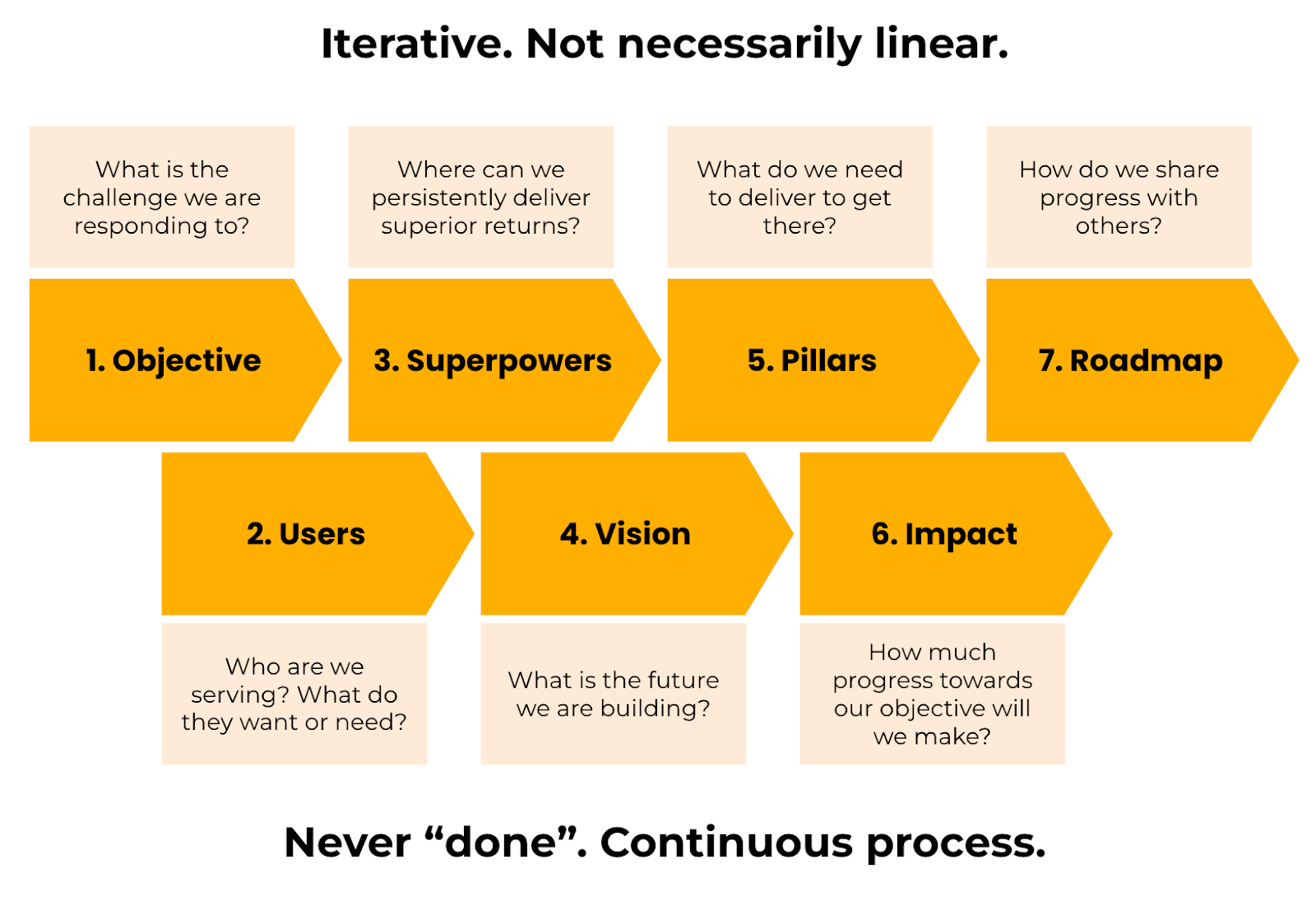 Iterative. Not necessarily linear.

What is the challenge we are responding to?

Where can we persistently deliver superior returns?

What do we need to deliver to get there?

How do we share progress with others?

1. Objective

3. Superpowers

5. Pillars

7. Roadmap

2. Users

4. Vision

6. Impact

Who are we serving? What do they want or need?

What is the future we are building?

How much progress towards our objective will we make?

Never “done”. Continuous process.